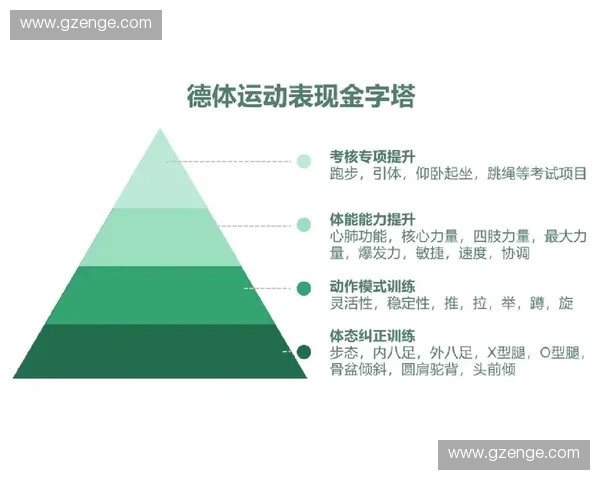 www.gzenge.com

德体运动表现金字塔

考核专项提升
跑步，引体，仰卧起坐，跳绳等考试项目

体能能力提升
心肺功能，核心力量，四肢力量，最大力量，爆发力，敏捷，速度，协调

动作模式训练
灵活性，稳定性，推，拉，举，蹲，旋

体态纠正训练
步态，内八足，外八足，X型腿，O型腿，骨盆倾斜，圆肩驼背，头前倾

www.gzenge.com